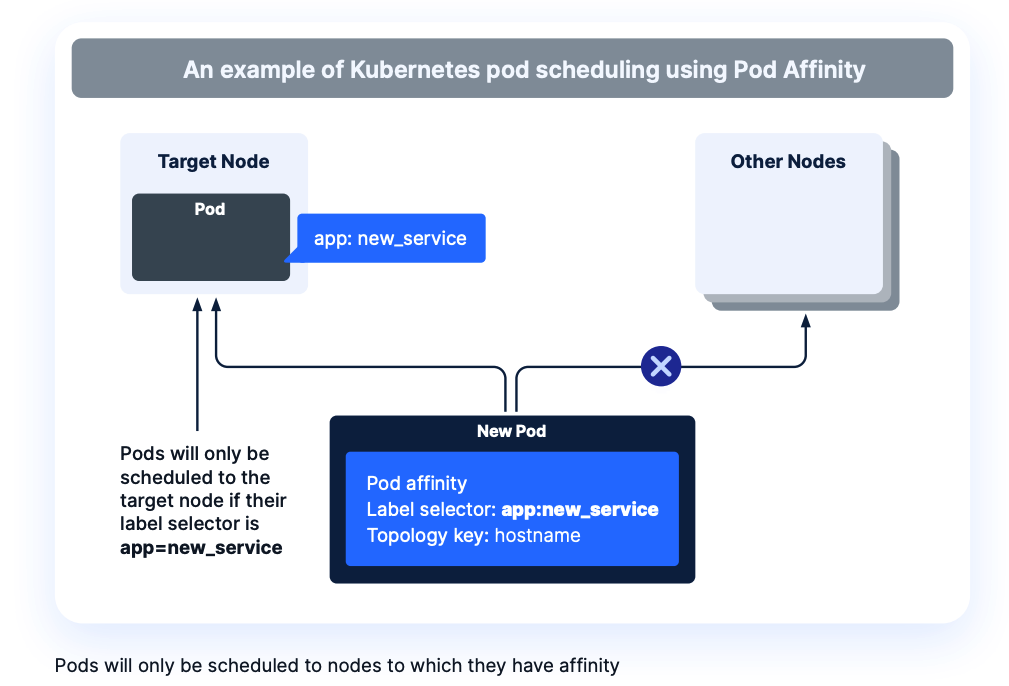 An example of Kubernetes pod scheduling using Pod Affinity

Target Node

Pod

app: new_service

Other Nodes

Pods will only be scheduled to the target node if their label selector is app=new_service

New Pod

Pod affinity
Label selector: app:new_service
Topology key: hostname

Pods will only be scheduled to nodes to which they have affinity